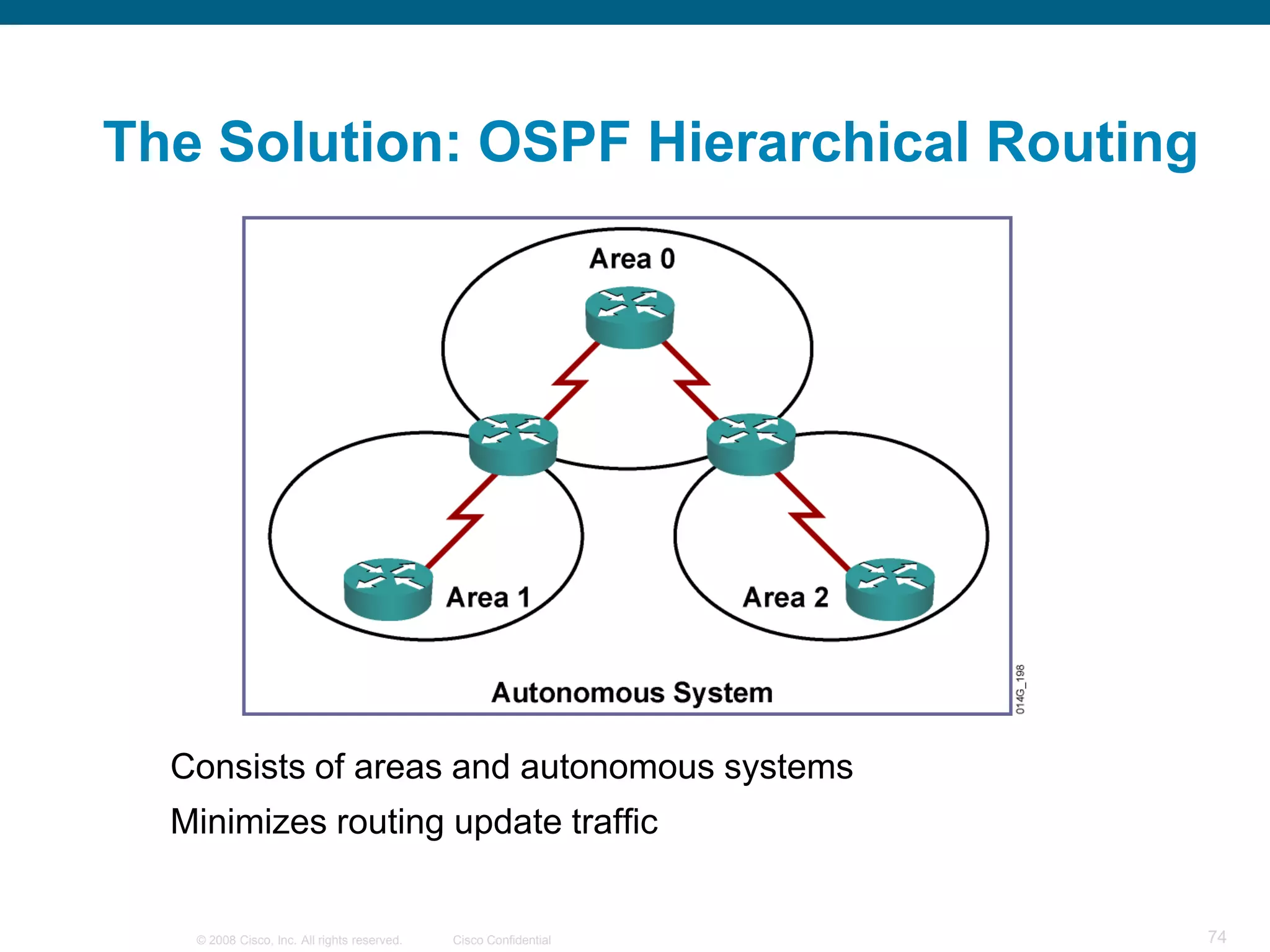 The Solution: OSPF Hierarchical Routing

Area 0

Area 1

Area 2

Autonomous System

014G_198

Consists of areas and autonomous systems

Minimizes routing update traffic

© 2008 Cisco, Inc. All rights reserved. Cisco Confidential

74